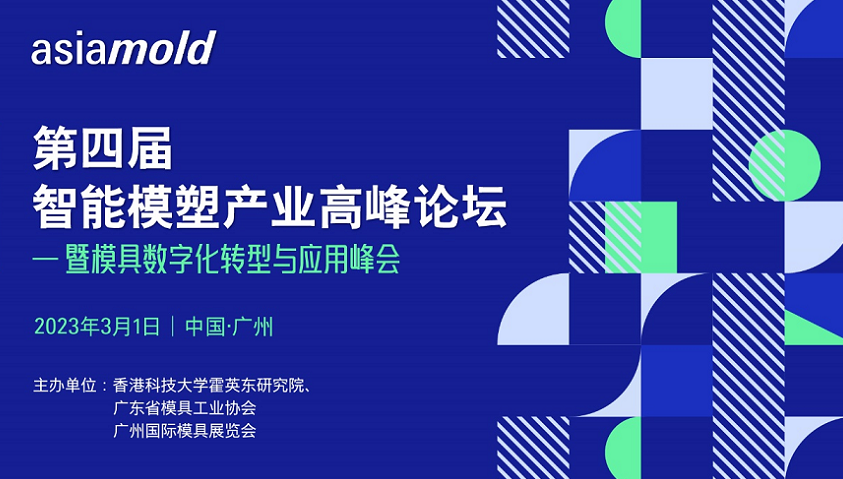 asiamold

第四届
智能模塑产业高峰论坛
— 暨模具数字化转型与应用峰会

2023年3月1日 | 中国·广州

主办单位：香港科技大学霍英东研究院、
广东省模具工业协会
广州国际模具展览会